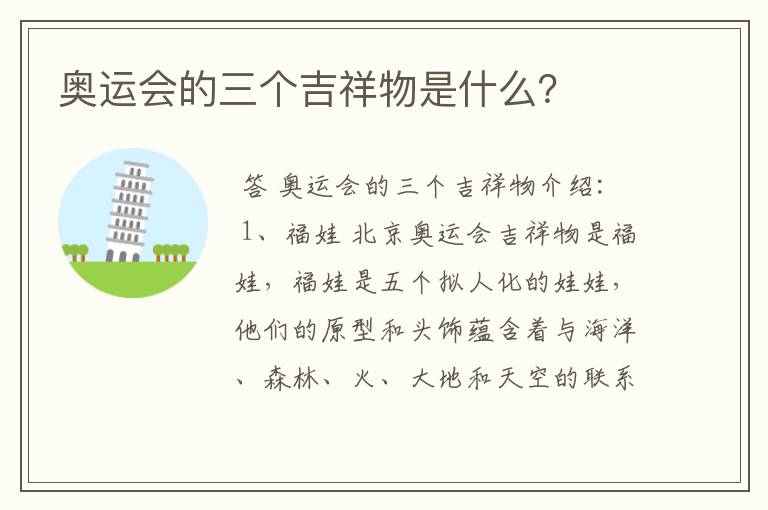 奥运会的三个吉祥物是什么?

答 奥运会的三个吉祥物介绍:
1、福娃 北京奥运会吉祥物是福娃，福娃是五个拟人化的娃娃，他们的原型和头饰蕴含着与海洋、森林、火、大地和天空的联系